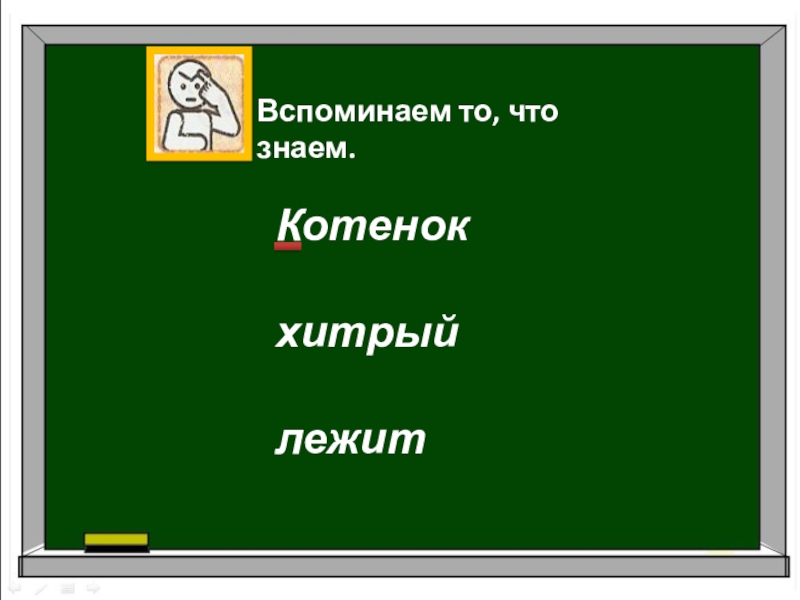 Вспоминаем то, что знаем.

Котенок

хитрый

лежит